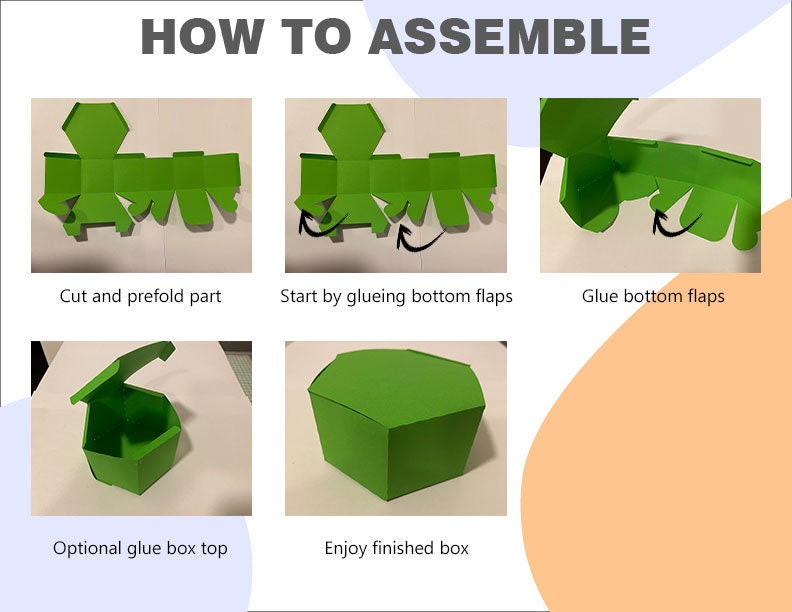 HOW TO ASSEMBLE

Cut and prefold part

Start by glueing bottom flaps

Glue bottom flaps

Optional glue box top

Enjoy finished box